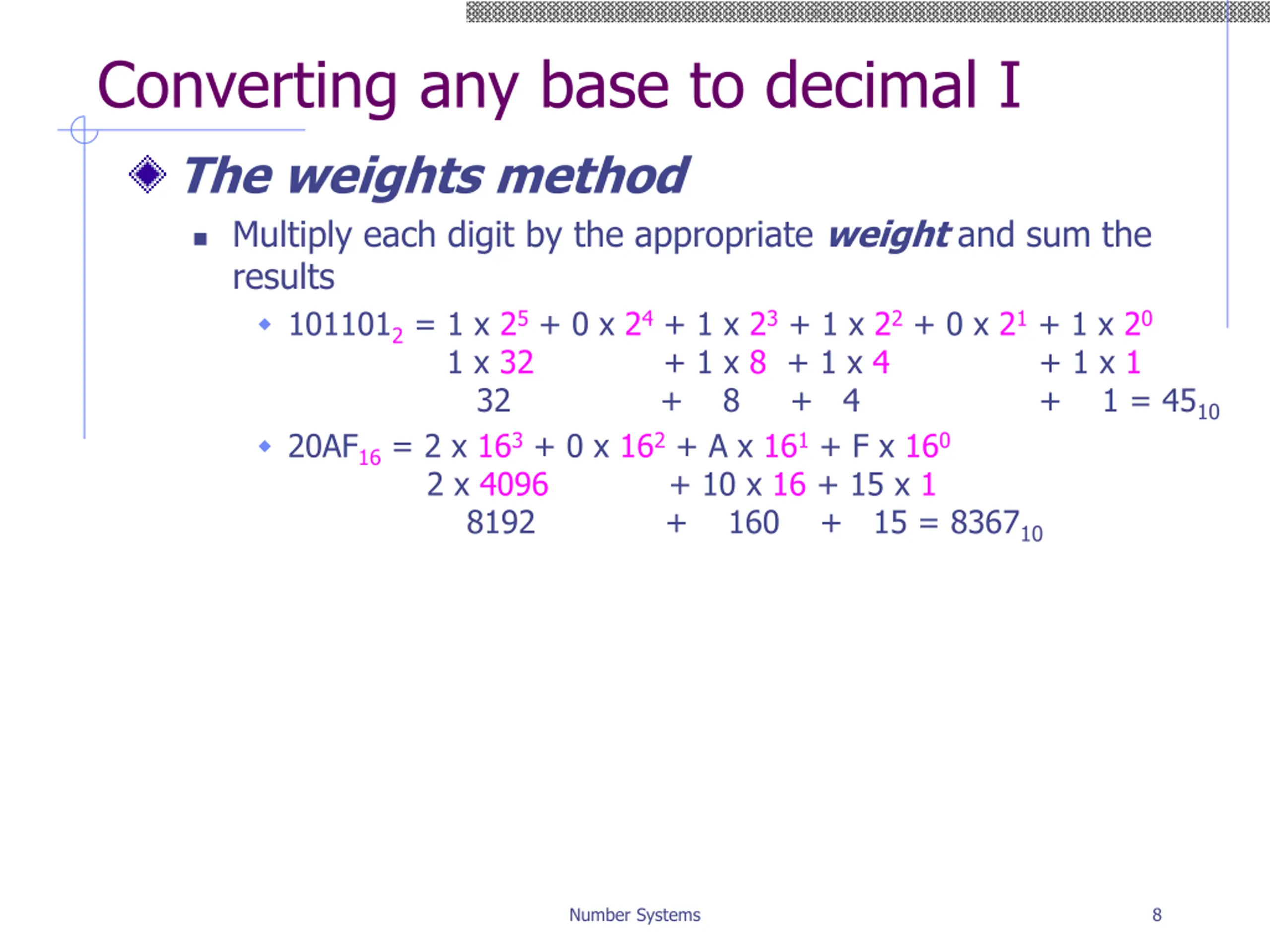 Converting any base to decimal I

The weights method

Multiply each digit by the appropriate weight and sum the results

$101101_2 = 1 \times 2^5 + 0 \times 2^4 + 1 \times 2^3 + 1 \times 2^2 + 0 \times 2^1 + 1 \times 2^0$
$1 \times 32 + 1 \times 8 + 1 \times 4 + 1 \times 1$
$32 + 8 + 4 + 1 = 45_{10}$

$20AF_{16} = 2 \times 16^3 + 0 \times 16^2 + A \times 16^1 + F \times 16^0$
$2 \times 4096 + 10 \times 16 + 15 \times 1$
$8192 + 160 + 15 = 8367_{10}$

Number Systems

8